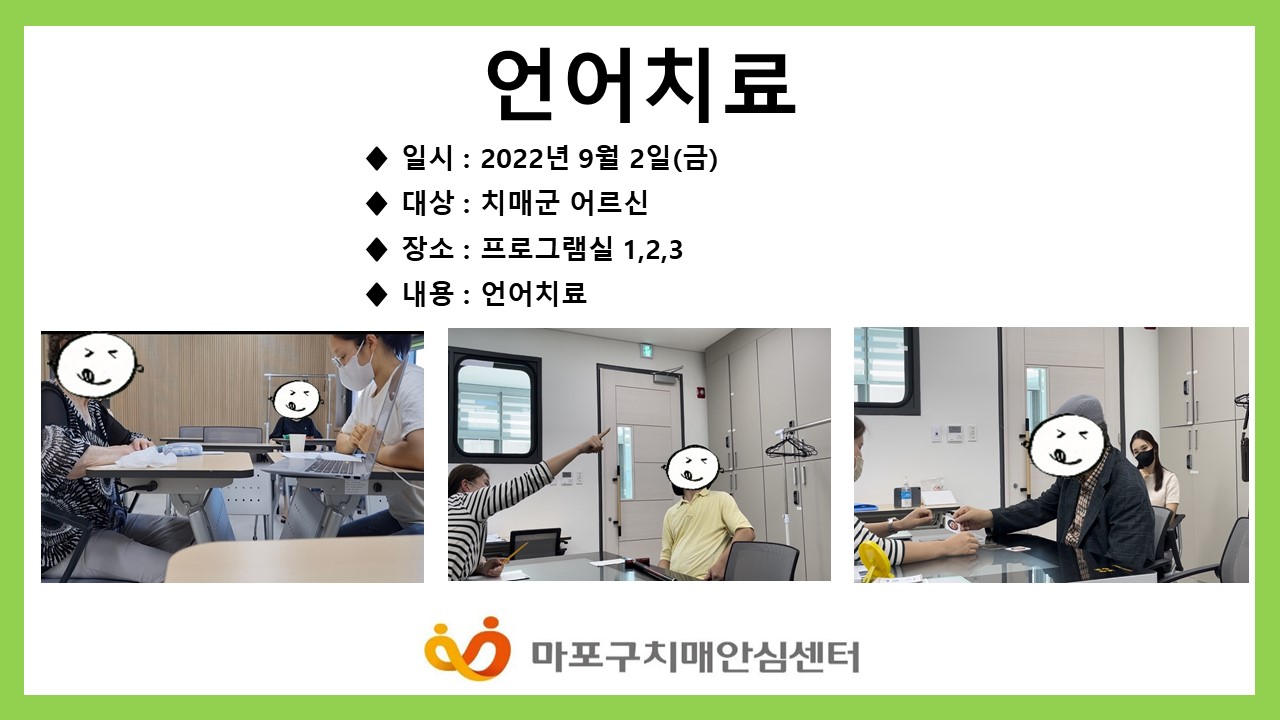 언어치료

◆ 일시 : 2022년 9월 2일(금)
◆ 대상 : 치매군 어르신
◆ 장소 : 프로그램실 1,2,3
◆ 내용 : 언어치료

마포구치매안심센터